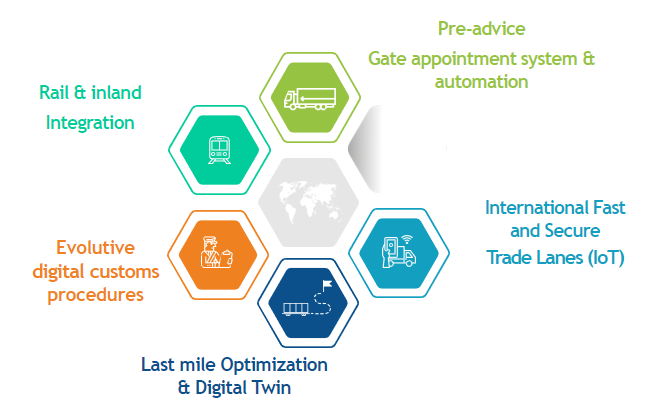 Pre-advice
Gate appointment system & automation

Rail & inland Integration

International Fast and Secure Trade Lanes (IoT)

Evolutive digital customs procedures

Last mile Optimization & Digital Twin